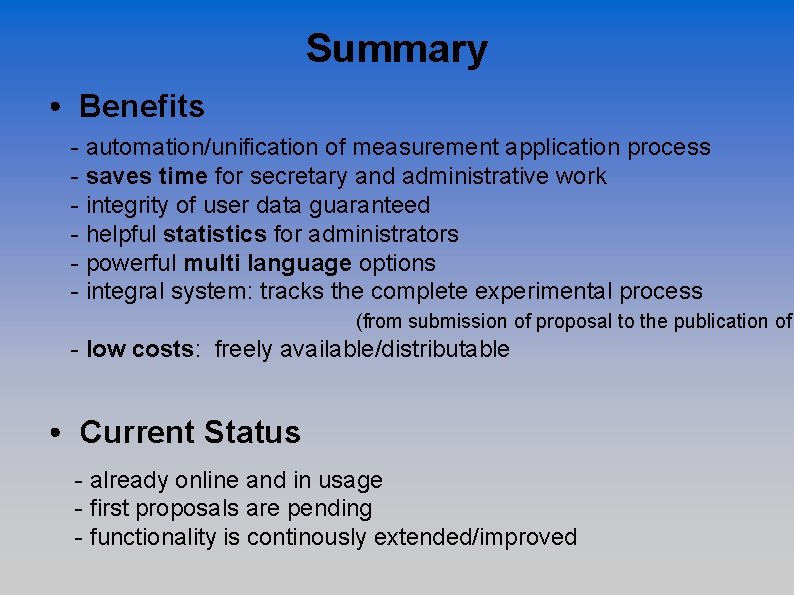 Summary

• Benefits

- automation/unification of measurement application process
- saves time for secretary and administrative work
- integrity of user data guaranteed
- helpful statistics for administrators
- powerful multi language options
- integral system: tracks the complete experimental process
(from submission of proposal to the publication of
- low costs: freely available/distributable

• Current Status

- already online and in usage
- first proposals are pending
- functionality is continously extended/improved